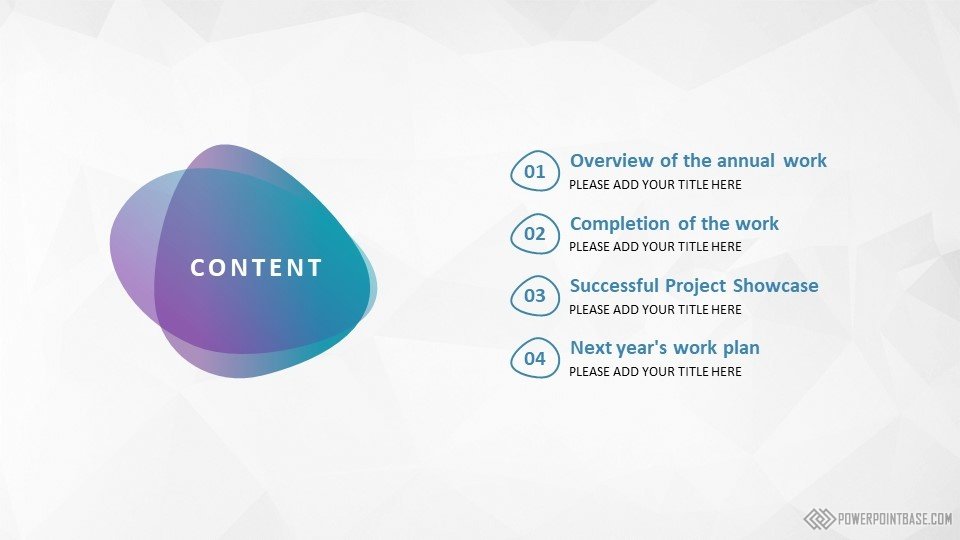 CONTENT

01 Overview of the annual work
PLEASE ADD YOUR TITLE HERE

02 Completion of the work
PLEASE ADD YOUR TITLE HERE

03 Successful Project Showcase
PLEASE ADD YOUR TITLE HERE

04 Next year's work plan
PLEASE ADD YOUR TITLE HERE

POWERPOINTBASE.COM